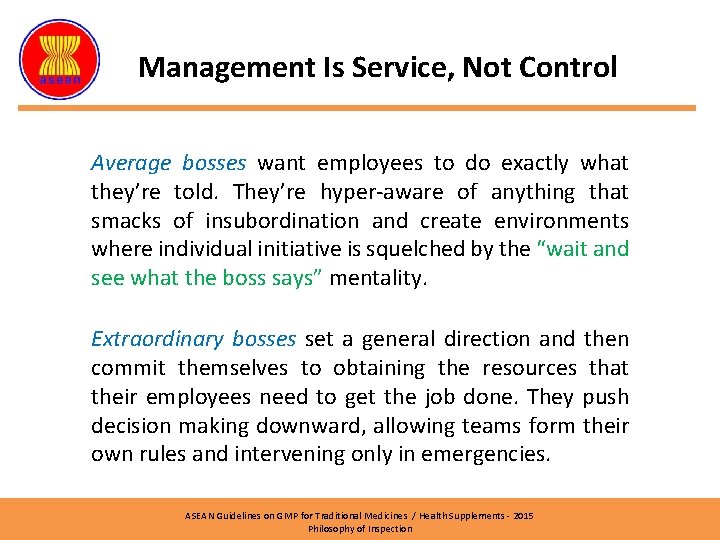 asean

Management Is Service, Not Control

Average bosses want employees to do exactly what they're told. They're hyper-aware of anything that smacks of insubordination and create environments where individual initiative is squelched by the "wait and see what the boss says" mentality.

Extraordinary bosses set a general direction and then commit themselves to obtaining the resources that their employees need to get the job done. They push decision making downward, allowing teams form their own rules and intervening only in emergencies.

ASEAN Guidelines on GMP for Traditional Medicines / Health Supplements - 2015
Philosophy of Inspection